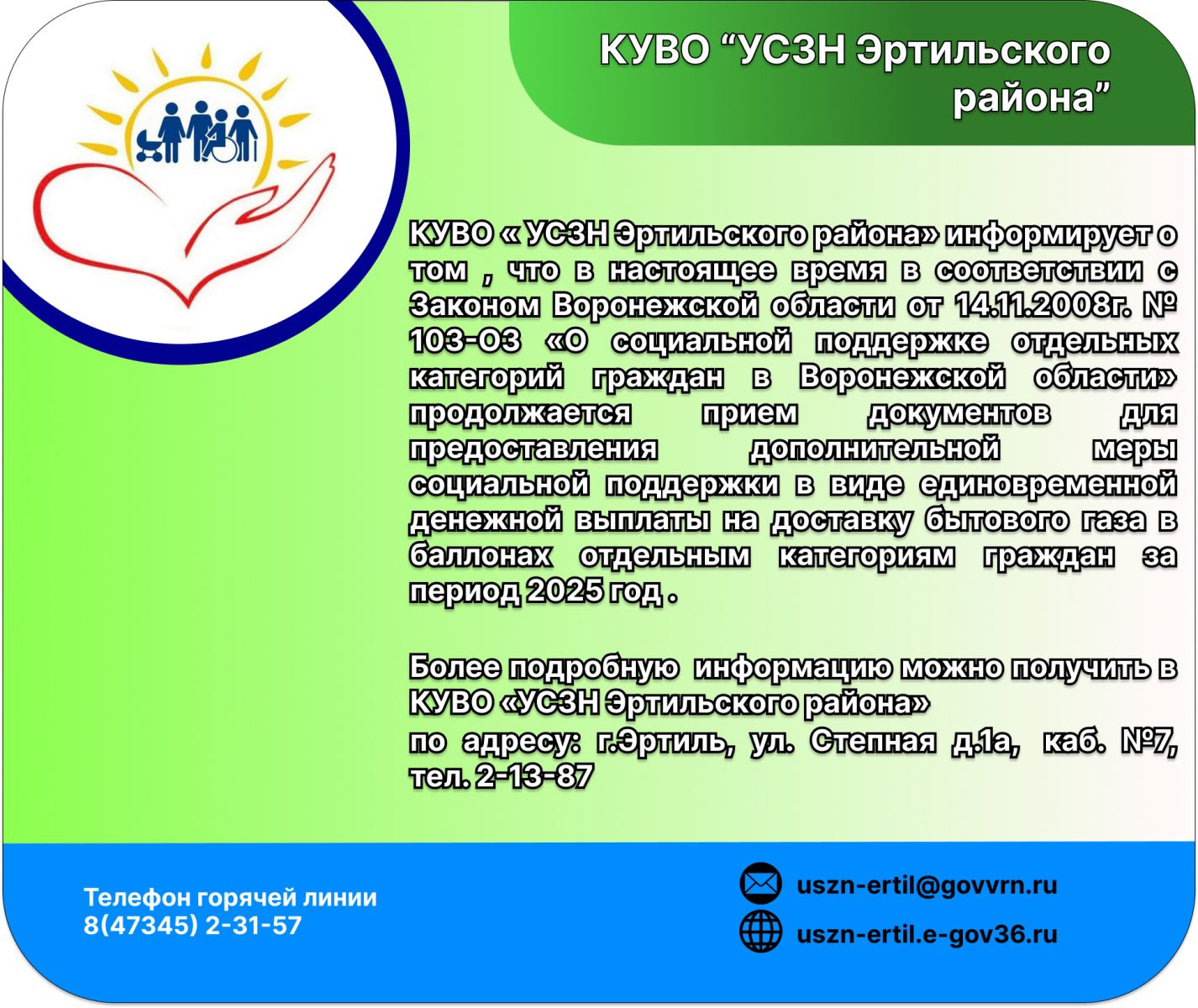 КУВО “УСЗН Эртильского района”

КУВО « УСЗН Эртильского района» информирует о том , что в настоящее время в соответствии с Законом Воронежской области от 14.11.2008г. № 103-ОЗ «О социальной поддержке отдельных категорий граждан в Воронежской области» продолжается прием документов для предоставления дополнительной меры социальной поддержки в виде единовременной денежной выплаты на доставку бытового газа в баллонах отдельным категориям граждан за период 2025 год .

Более подробную информацию можно получить в КУВО «УСЗН Эртильского района»
по адресу: г.Эртиль, ул. Степная д.1а, каб. №7, тел. 2-13-87

Телефон горячей линии
8(47345) 2-31-57

uszn-ertil@govvrn.ru
uszn-ertil.e-gov36.ru